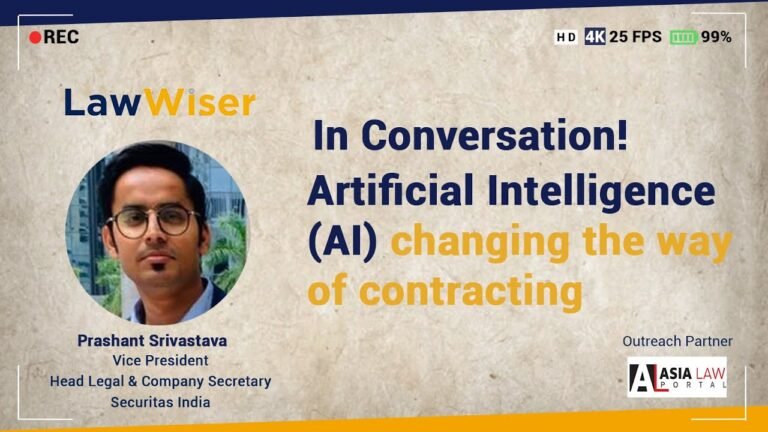 REC

HD 4K 25 FPS 99%

LawWiser

In Conversation!
Artificial Intelligence (AI) changing the way of contracting

Prashant Srivastava
Vice President
Head Legal & Company Secretary
Securitas India

Outreach Partner

AL ASIA LAW PORTAL